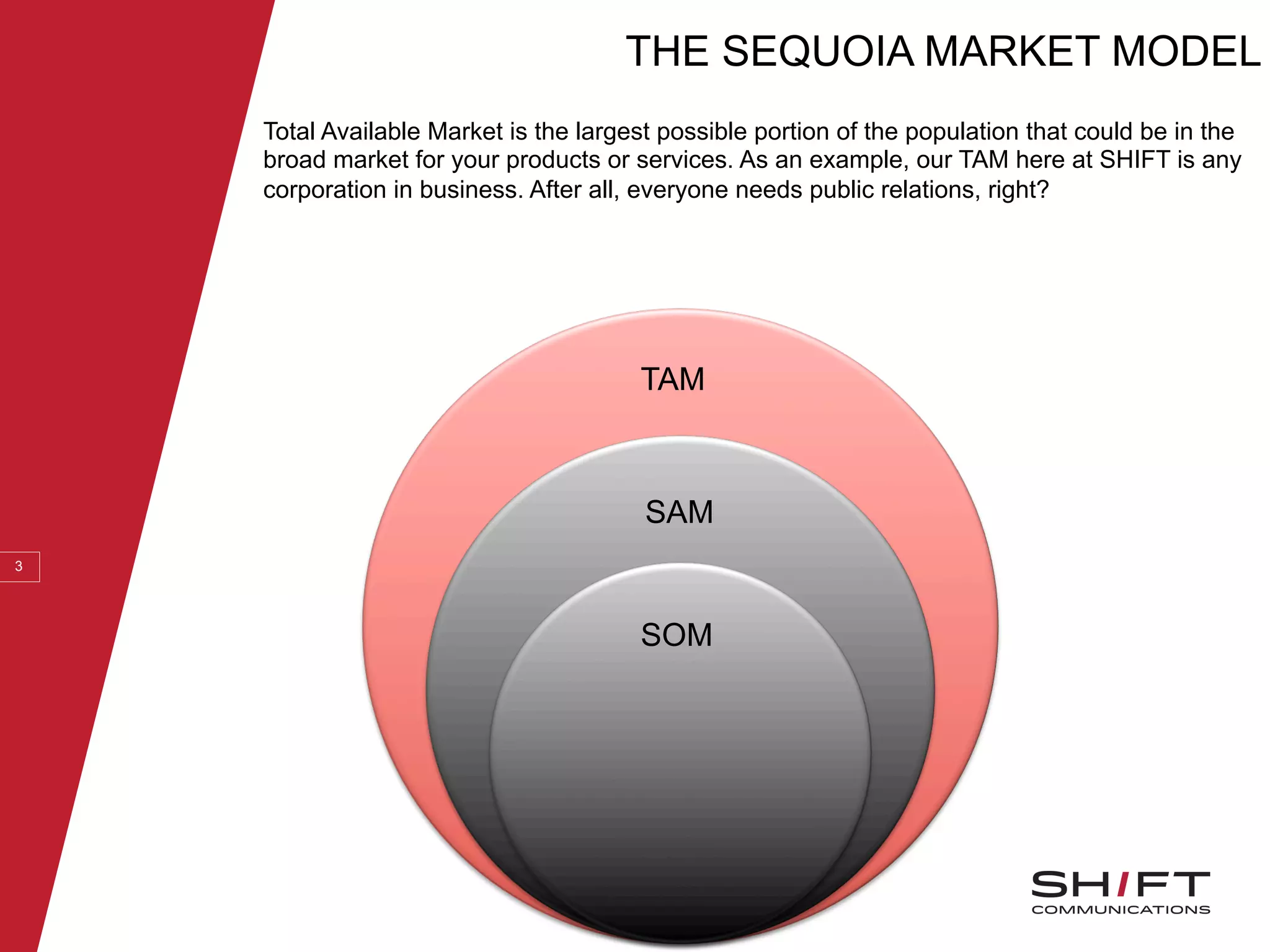 THE SEQUOIA MARKET MODEL

Total Available Market is the largest possible portion of the population that could be in the broad market for your products or services. As an example, our TAM here at SHIFT is any corporation in business. After all, everyone needs public relations, right?

TAM

SAM

SOM

3

SHIFT
COMMUNICATIONS